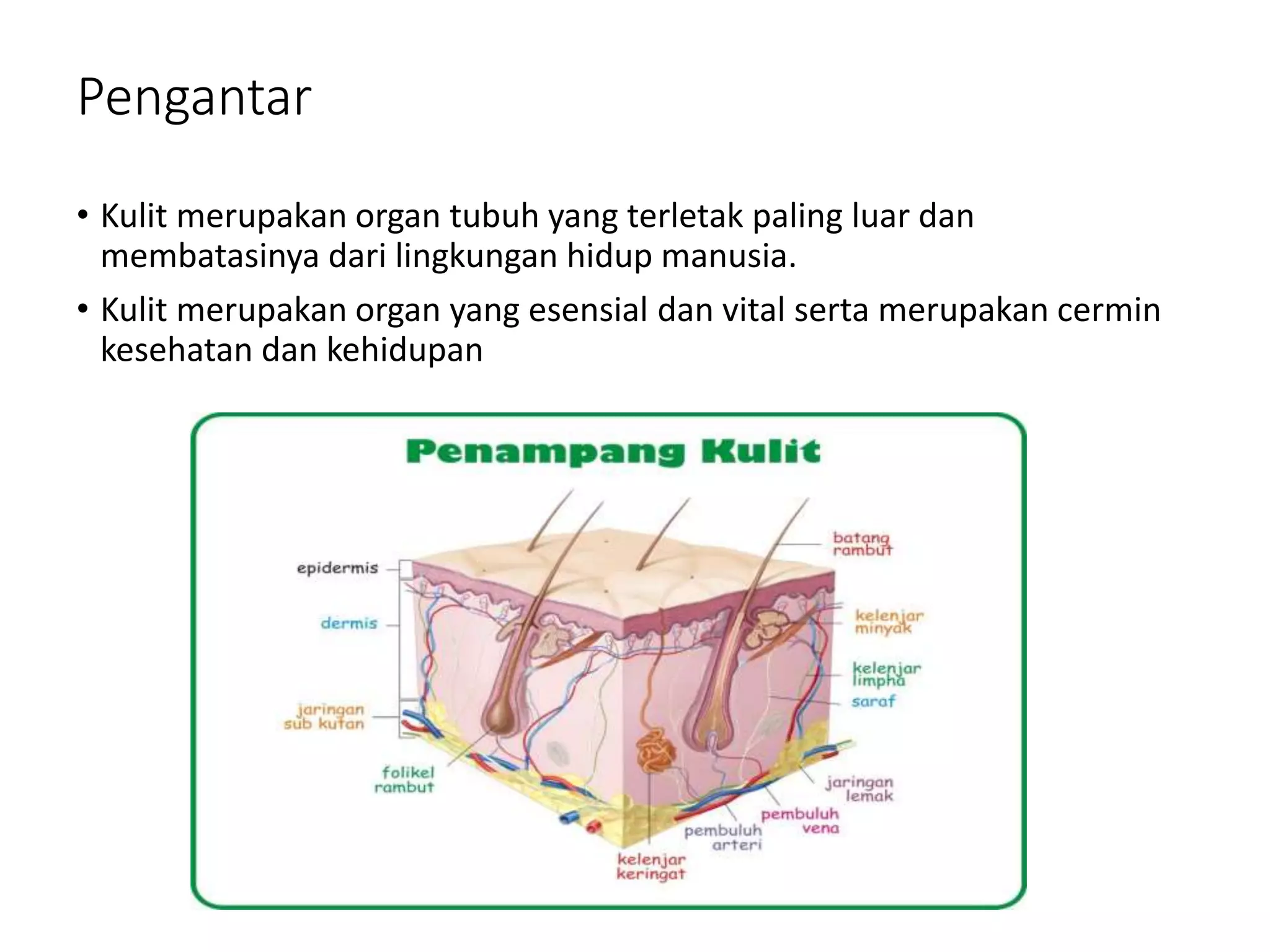 Pengantar

• Kulit merupakan organ tubuh yang terletak paling luar dan membatasinya dari lingkungan hidup manusia.

• Kulit merupakan organ yang esensial dan vital serta merupakan cermin kesehatan dan kehidupan

Penampang Kulit

epidermis

dermis

jaringan sub kutan

folikel rambut

batang rambut

kelenjar minyak

kelenjar limpha

saraf

jaringan lemak

pembuluh vena

pembuluh arteri

kelenjar keringat